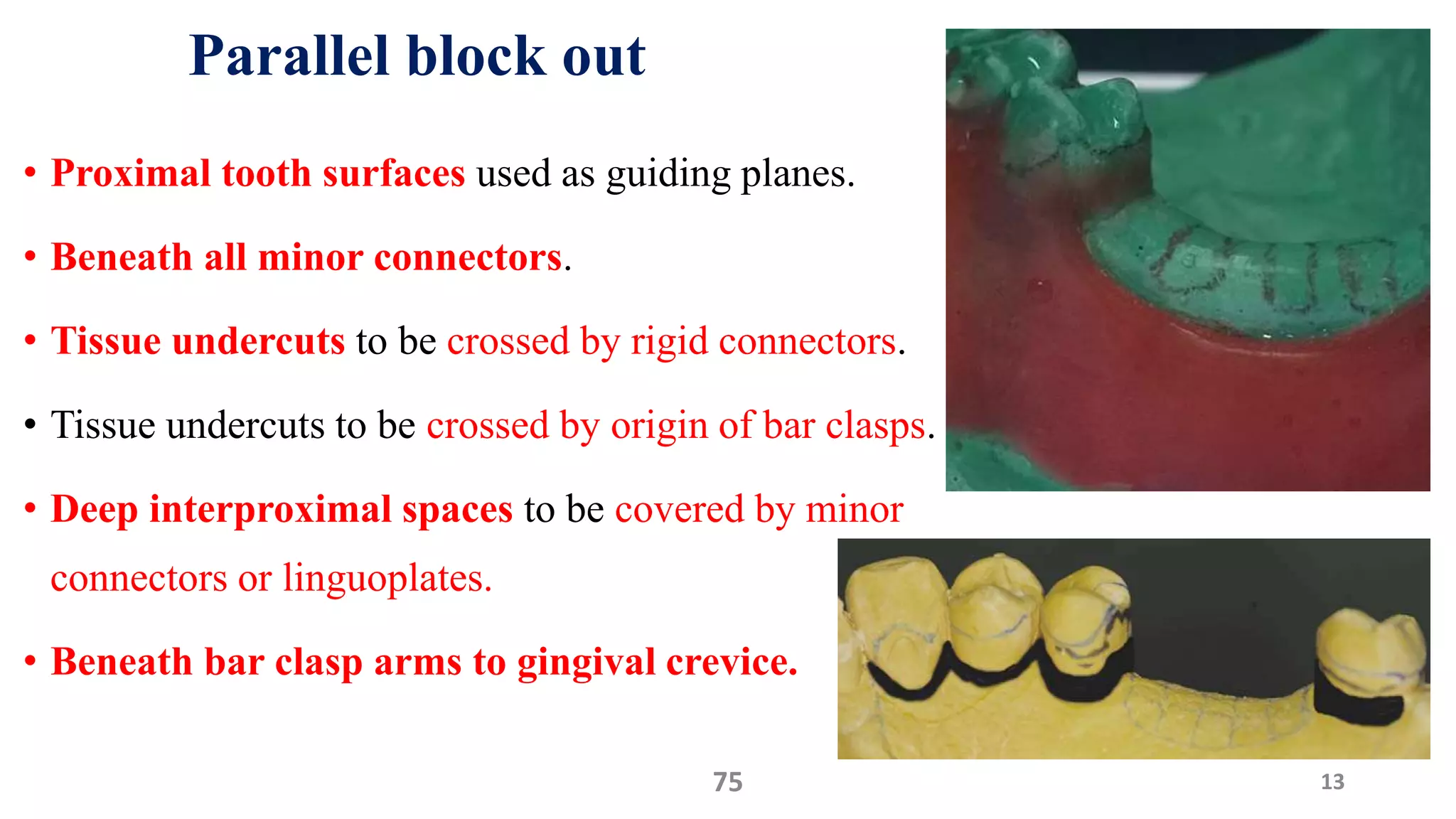 Parallel block out

• Proximal tooth surfaces used as guiding planes.

• Beneath all minor connectors.

• Tissue undercuts to be crossed by rigid connectors.

• Tissue undercuts to be crossed by origin of bar clasps.

• Deep interproximal spaces to be covered by minor connectors or linguoplates.

• Beneath bar clasp arms to gingival crevice.

75

13